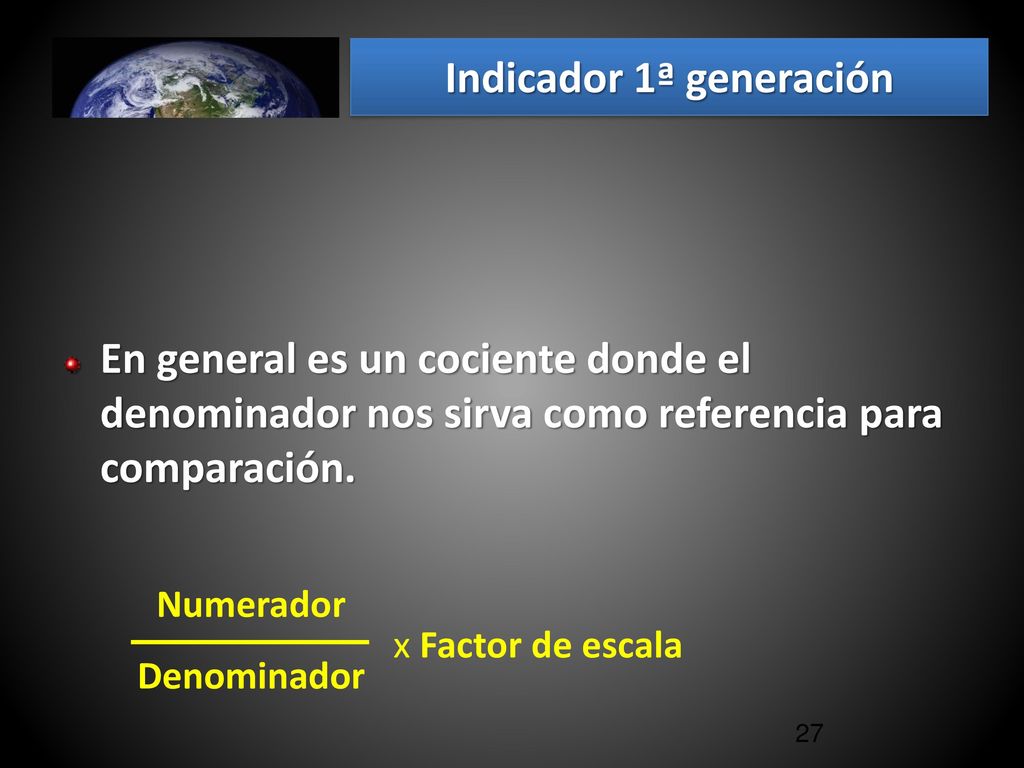 Indicador 1ª generación

En general es un cociente donde el denominador nos sirva como referencia para comparación.

$\frac{\text{Numerador}}{\text{Denominador}}$ x Factor de escala

27